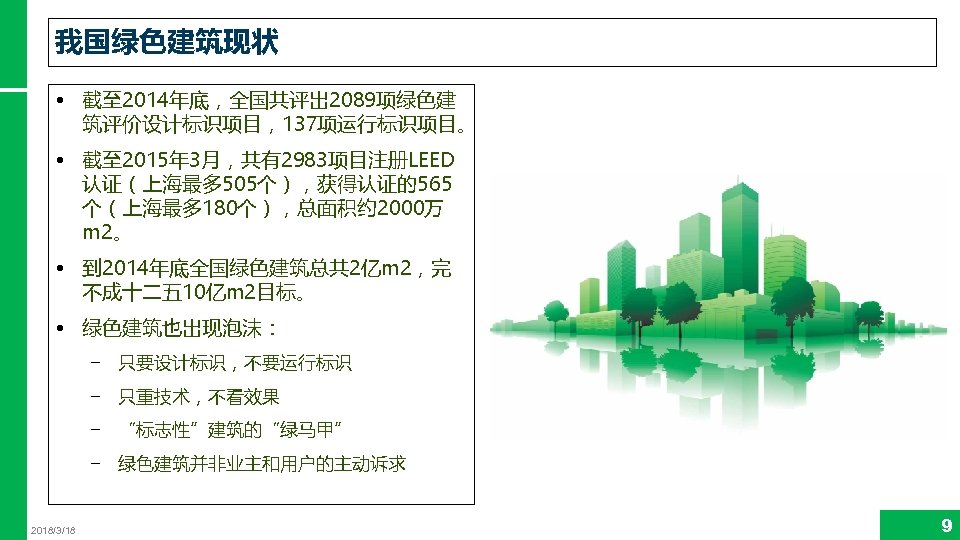 我国绿色建筑现状

• 截至2014年底，全国共评出2089项绿色建筑评价设计标识项目，137项运行标识项目。

• 截至2015年3月，共有2983项目注册LEED认证（上海最多505个），获得认证的565个（上海最多180个），总面积约2000万m2。

• 到2014年底全国绿色建筑总共2亿m2，完不成十二五10亿m2目标。

• 绿色建筑也出现泡沫：

– 只要设计标识，不要运行标识

– 只重技术，不看效果

– “标志性”建筑的“绿马甲”

– 绿色建筑并非业主和用户的主动诉求

2018/3/18

9